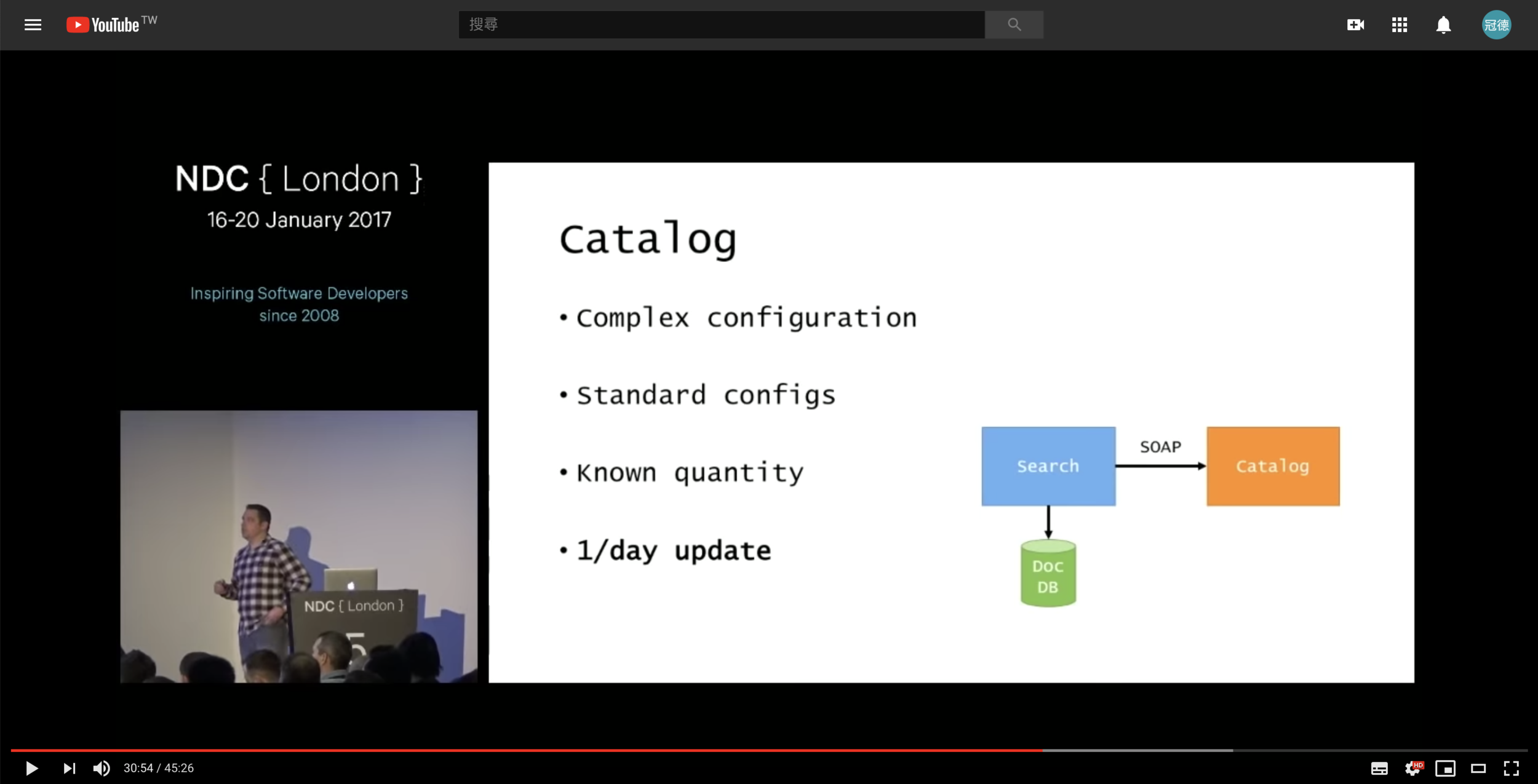 YouTube TW

搜尋

冠德

NDC { London }
16-20 January 2017

Inspiring Software Developers since 2008

NDC { London }

Catalog

• Complex configuration

• Standard configs

• Known quantity

• 1/day update

Search

SOAP

Catalog

Doc DB

30:54 / 45:26

HD